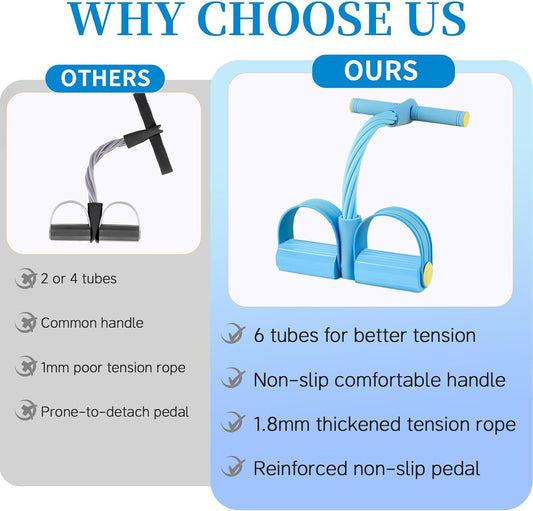 WHY CHOOSE US

OTHERS

2 or 4 tubes

Common handle

1mm poor tension rope

Prone-to-detach pedal

OURS

6 tubes for better tension

Non-slip comfortable handle

1.8mm thickened tension rope

Reinforced non-slip pedal